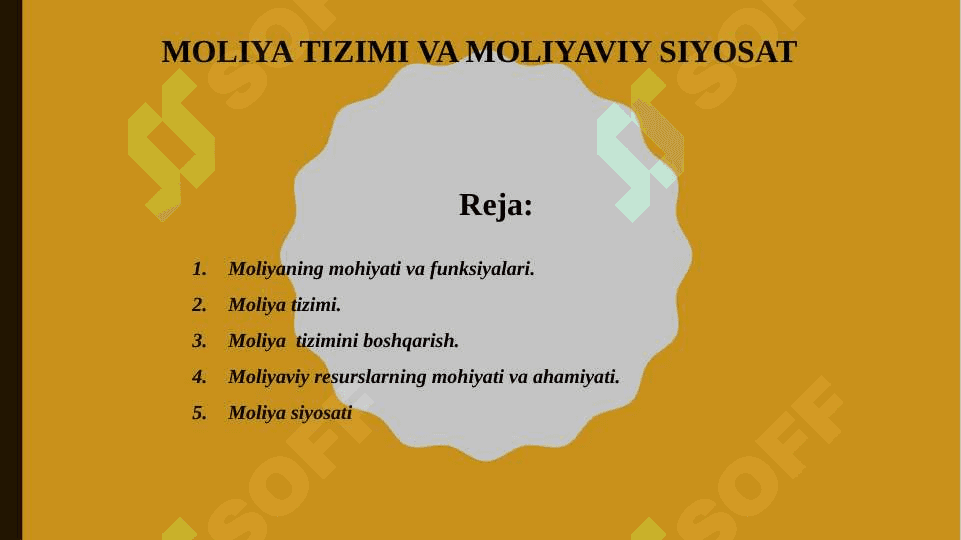 MOLIYA TIZIMI VA MOLIYAVIY SIYOSAT

Reja:

1. Moliyaning mohiyati va funksiyalari.
2. Moliya tizimi.
3. Moliya tizimini boshqarish.
4. Moliyaviy resurslarning mohiyati va ahamiyati.
5. Moliya siyosati

SOFF SOFF SOFF SOFF